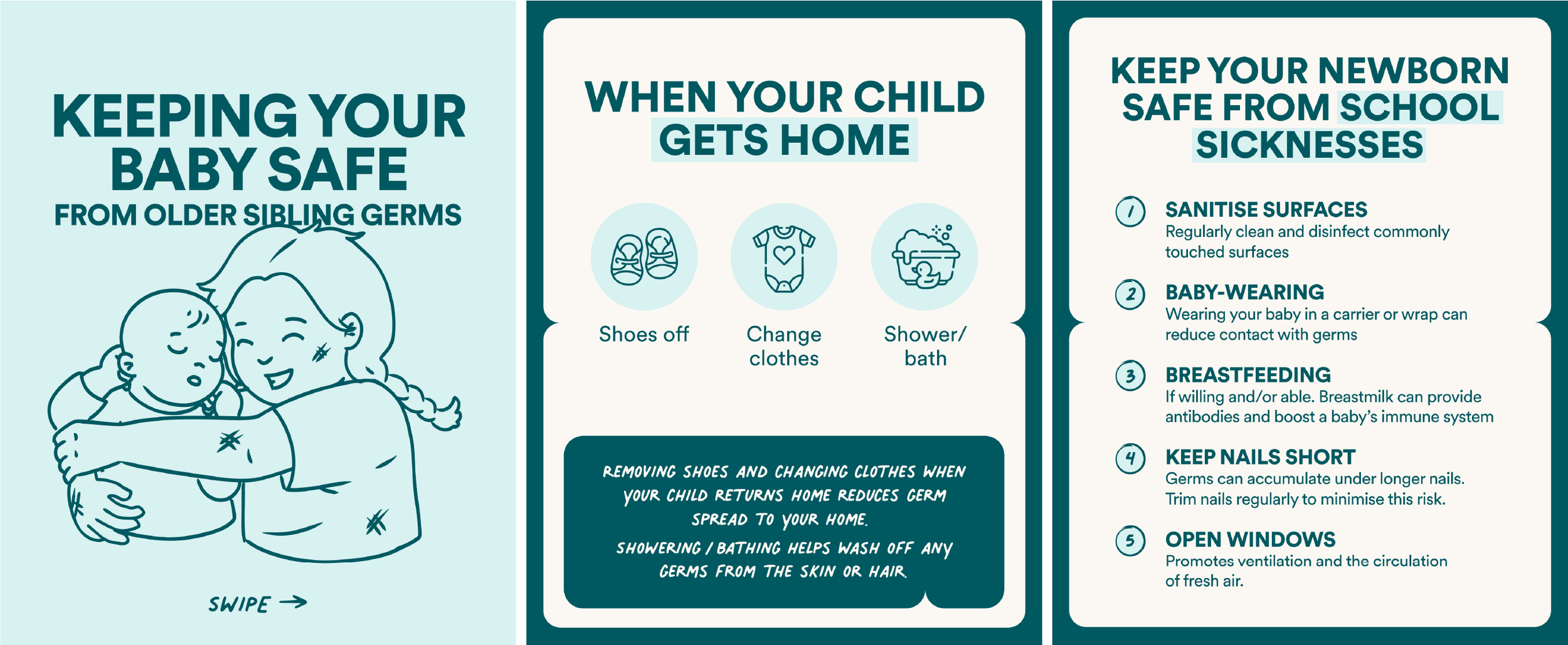 KEEPING YOUR BABY SAFE
FROM OLDER SIBLING GERMS

SWIPE →

WHEN YOUR CHILD GETS HOME

Shoes off

Change clothes

Shower/ bath

REMOVING SHOES AND CHANGING CLOTHES WHEN YOUR CHILD RETURNS HOME REDUCES GERM SPREAD TO YOUR HOME.

SHOWERING / BATHING HELPS WASH OFF ANY GERMS FROM THE SKIN OR HAIR.

KEEP YOUR NEWBORN SAFE FROM SCHOOL SICKNESSES

1 SANITISE SURFACES
Regularly clean and disinfect commonly touched surfaces

2 BABY-WEARING
Wearing your baby in a carrier or wrap can reduce contact with germs

3 BREASTFEEDING
If willing and/or able. Breastmilk can provide antibodies and boost a baby's immune system

4 KEEP NAILS SHORT
Germs can accumulate under longer nails. Trim nails regularly to minimise this risk.

5 OPEN WINDOWS
Promotes ventilation and the circulation of fresh air.